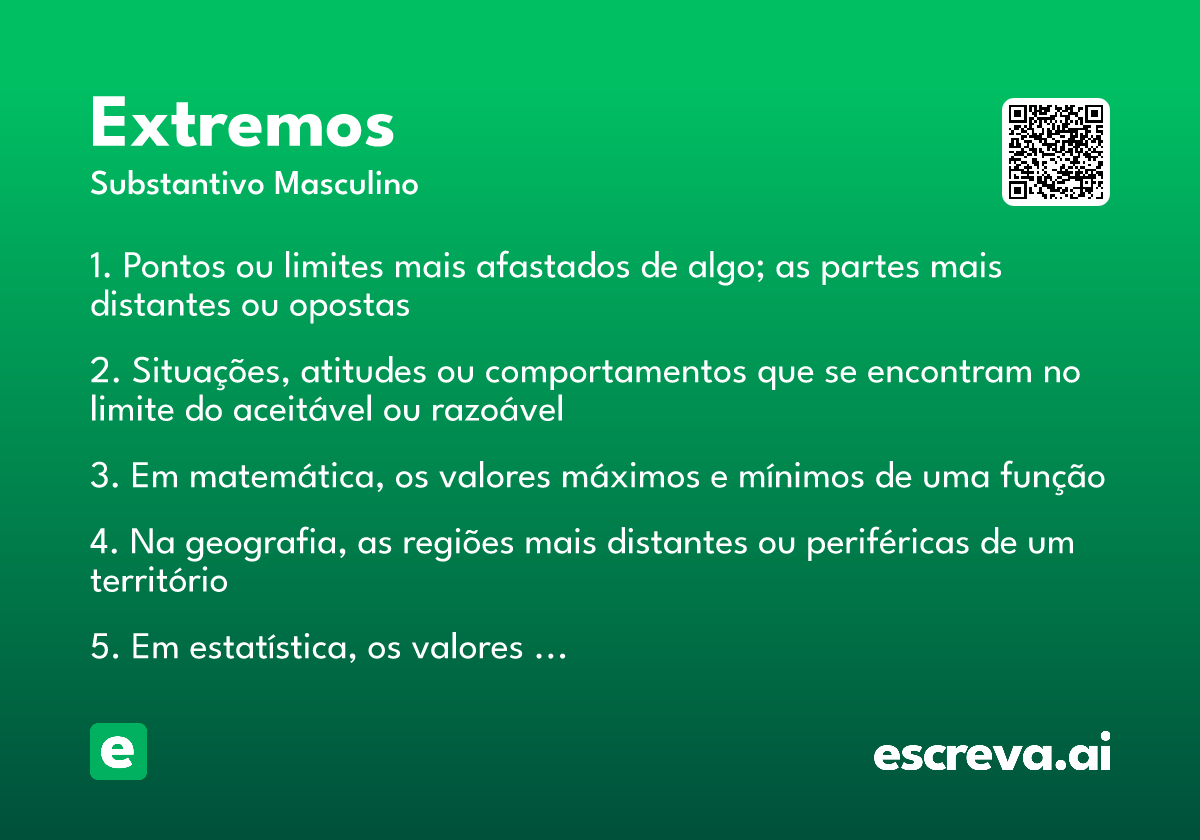 Extremos
Substantivo Masculino

1. Pontos ou limites mais afastados de algo; as partes mais distantes ou opostas

2. Situações, atitudes ou comportamentos que se encontram no limite do aceitável ou razoável

3. Em matemática, os valores máximos e mínimos de uma função

4. Na geografia, as regiões mais distantes ou periféricas de um território

5. Em estatística, os valores …

e

escreva.ai